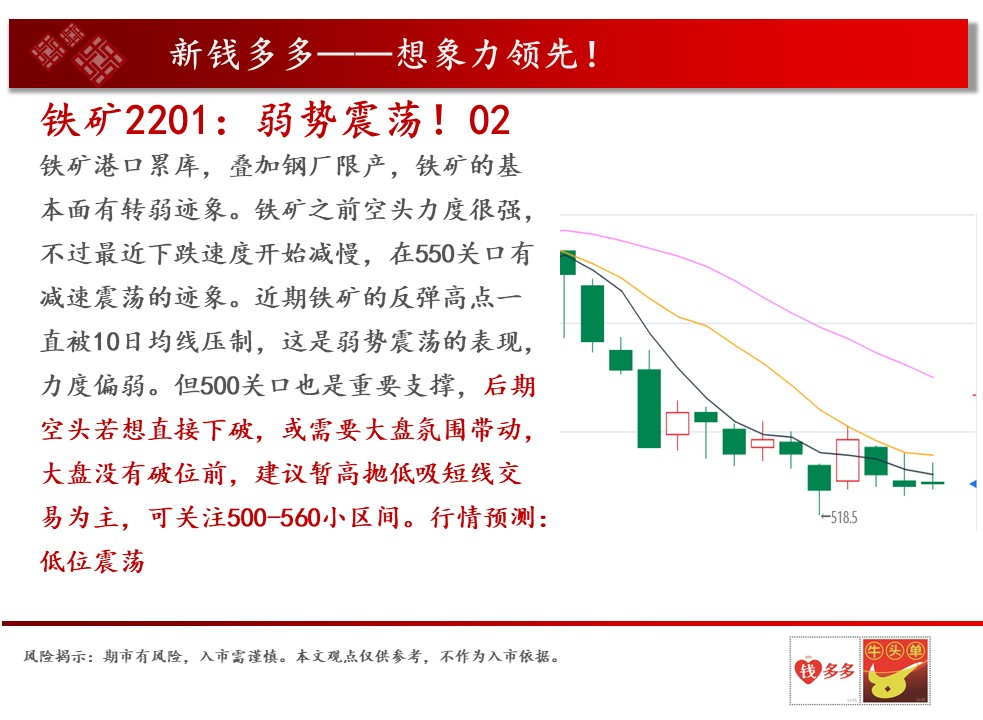 新钱多多——想象力领先！

铁矿2201：弱势震荡！02

铁矿港口累库，叠加钢厂限产，铁矿的基本面有转弱迹象。铁矿之前空头力度很强，不过最近下跌速度开始减慢，在550关口有减速震荡的迹象。近期铁矿的反弹高点一直被10日均线压制，这是弱势震荡的表现，力度偏弱。但500关口也是重要支撑，后期空头若想直接下破，或需要大盘氛围带动，大盘没有破位前，建议暂高抛低吸短线交易为主，可关注500-560小区间。行情预测：低位震荡

518.5

风险揭示：期市有风险，入市需谨慎。本文观点仅供参考，不作为入市依据。

钱多多

牛头单